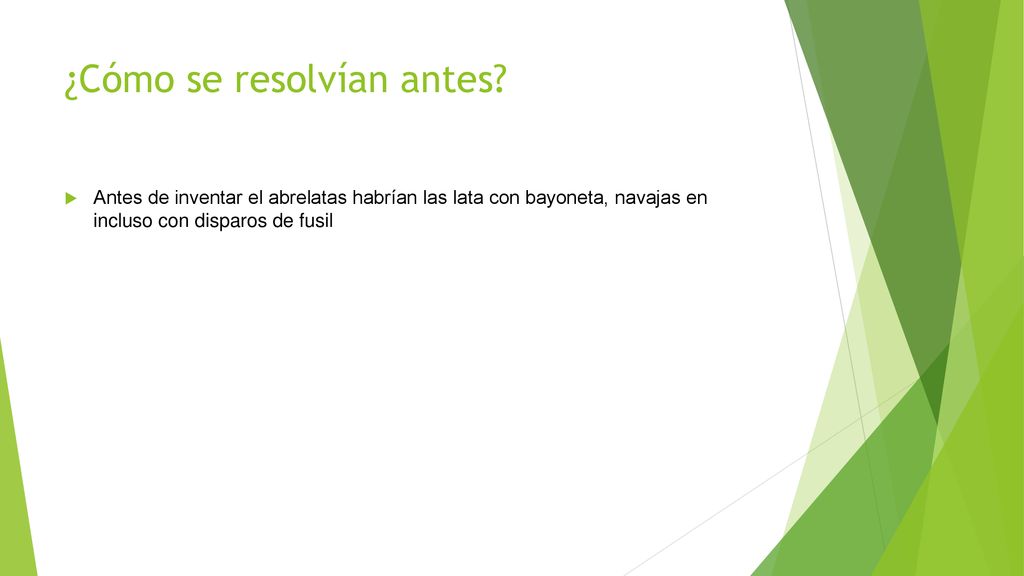 ¿Cómo se resolvían antes?

Antes de inventar el abrelatas habrían las lata con bayoneta, navajas en incluso con disparos de fusil